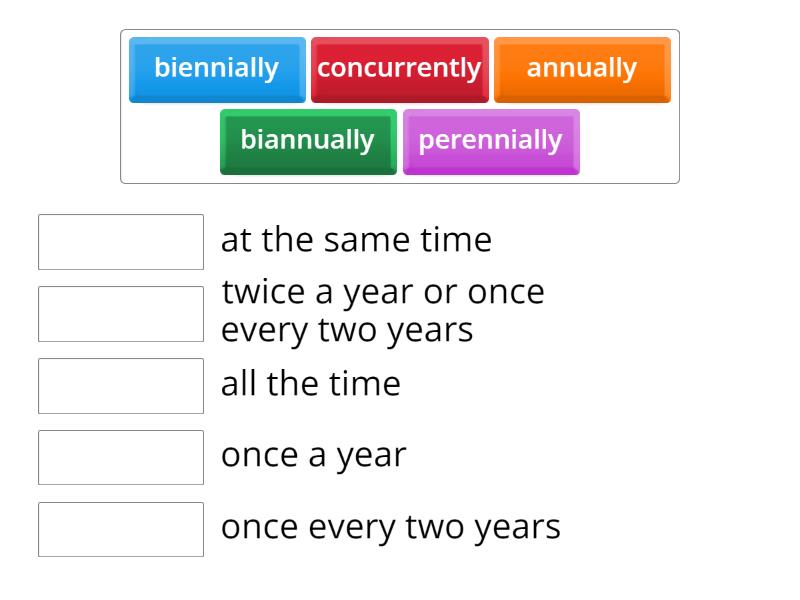 biennially concurrently annually
biannually perennially

at the same time

twice a year or once every two years

all the time

once a year

once every two years